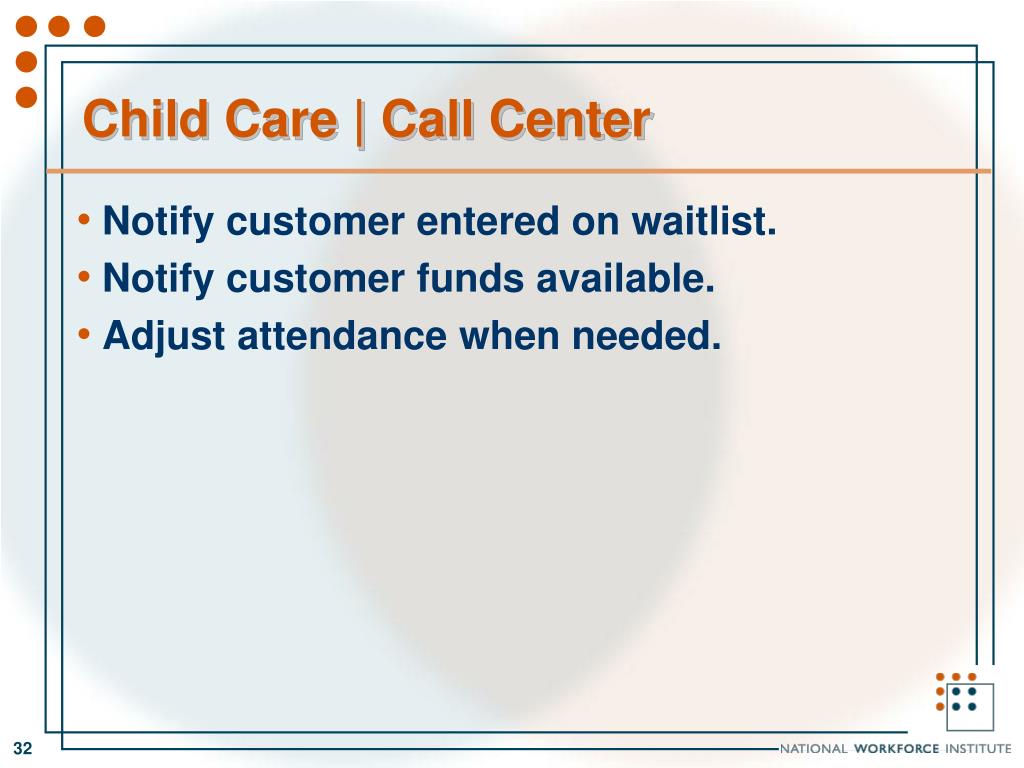 Child Care | Call Center

• Notify customer entered on waitlist.
• Notify customer funds available.
• Adjust attendance when needed.

32

NATIONAL WORKFORCE INSTITUTE